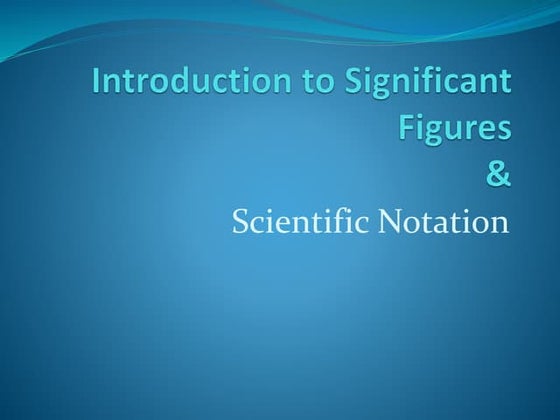 Introduction to Significant Figures
&

Scientific Notation